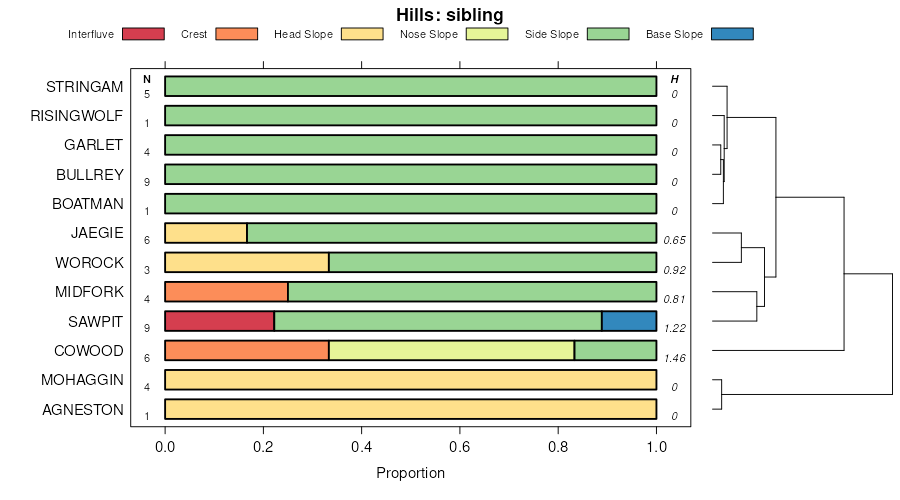 Hills: sibling

Interfluve Crest Head Slope Nose Slope Side Slope Base Slope

N H

STRINGAM 5 0
RISINGWOLF 1 0
GARLET 4 0
BULLREY 9 0
BOATMAN 1 0
JAEGIE 6 0.65
WOROCK 3 0.92
MIDFORK 4 0.81
SAWPIT 9 1.22
COWOOD 6 1.46
MOHAGGIN 4 0
AGNESTON 1 0

0.0 0.2 0.4 0.6 0.8 1.0

Proportion